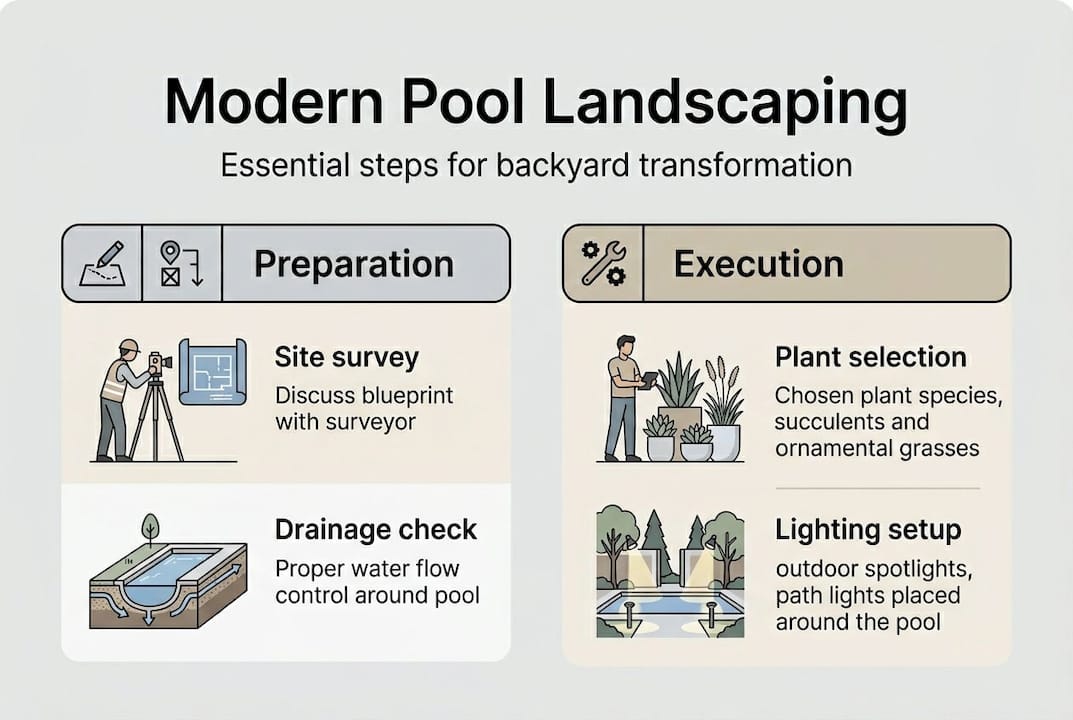 Modern Pool Landscaping

Essential steps for backyard transformation

Preparation

Site survey
Discuss blueprint with surveyor

Drainage check
Proper water flow control around pool

Execution

Plant selection
Chosen plant species, succulents and ornamental grasses

Lighting setup
outdoor spotlights, path lights placed around the pool